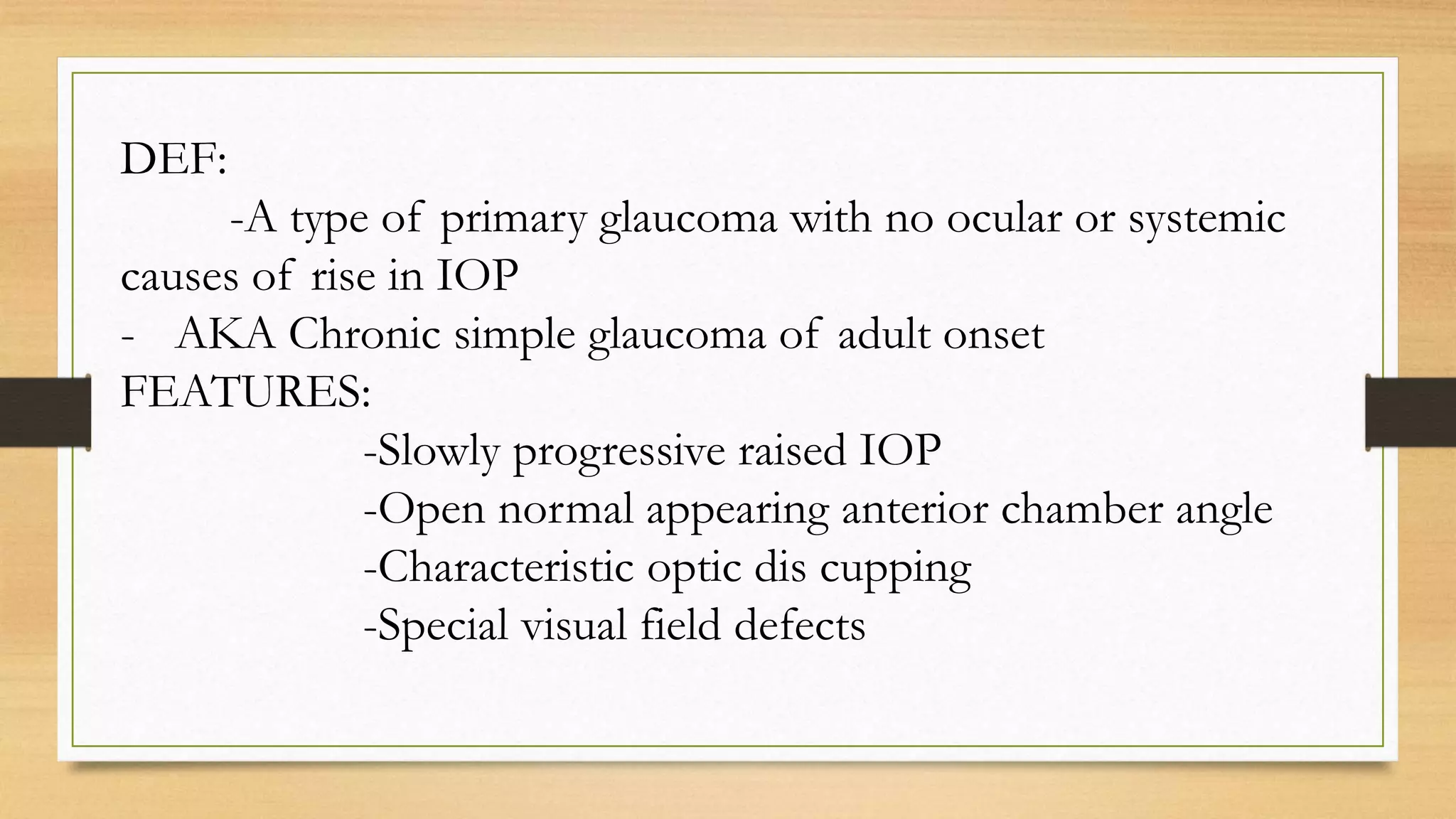 DEF:
-A type of primary glaucoma with no ocular or systemic causes of rise in IOP
- AKA Chronic simple glaucoma of adult onset
FEATURES:
-Slowly progressive raised IOP
-Open normal appearing anterior chamber angle
-Characteristic optic dis cupping
-Special visual field defects